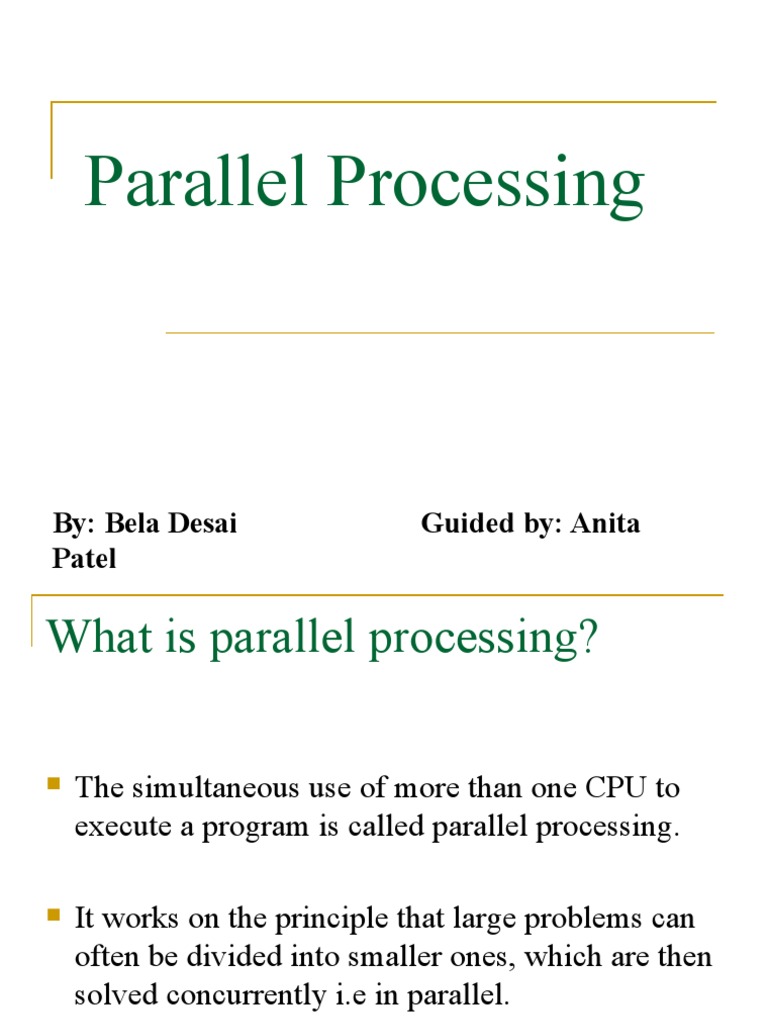 Parallel Processing

By: Bela Desai Guided by: Anita Patel

What is parallel processing?

The simultaneous use of more than one CPU to execute a program is called parallel processing.

It works on the principle that large problems can often be divided into smaller ones, which are then solved concurrently i.e in parallel.